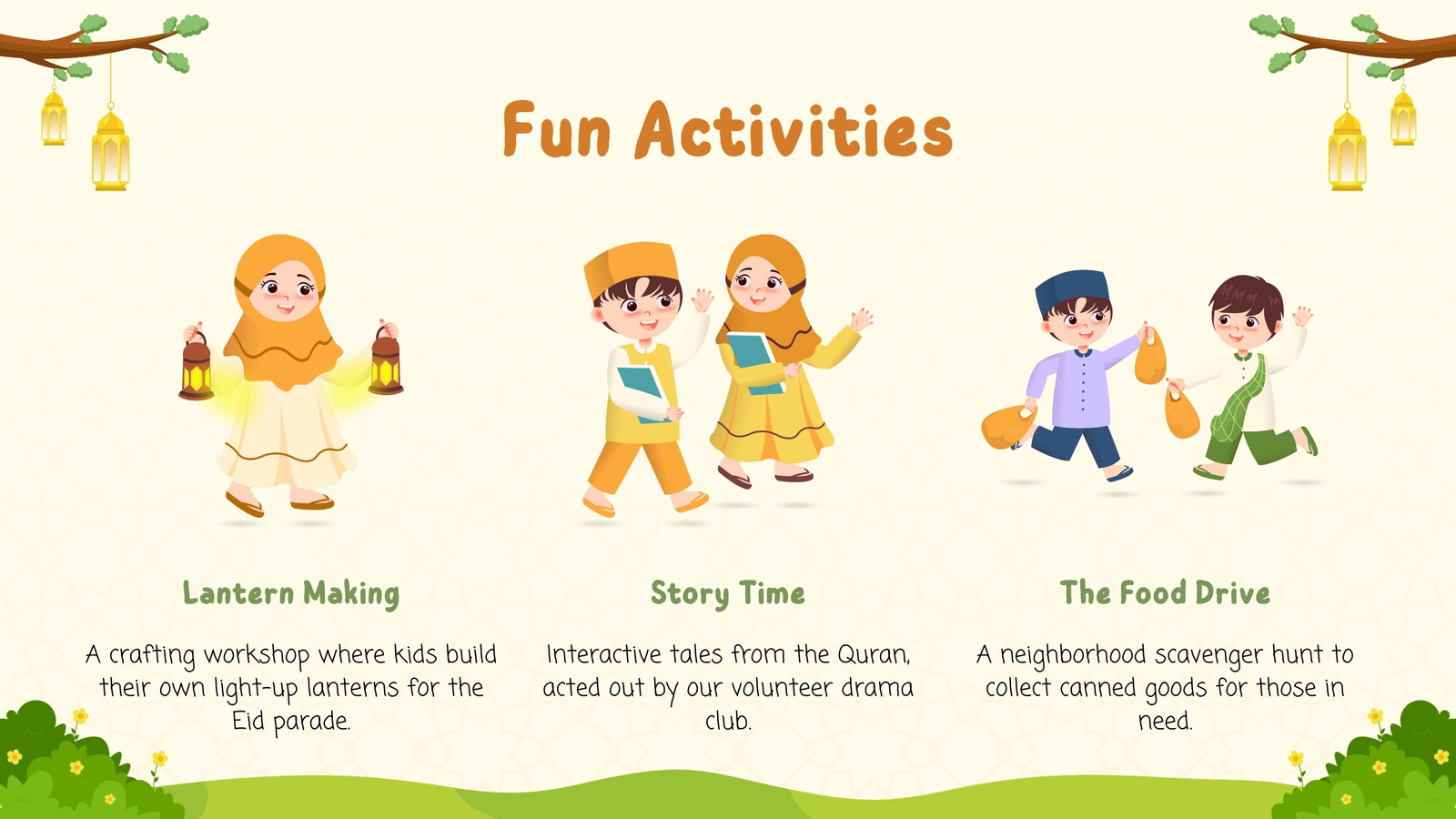 Fun Activities

Lantern Making

A crafting workshop where kids build their own light-up lanterns for the Eid parade.

Story Time

Interactive tales from the Quran, acted out by our volunteer drama club.

The Food Drive

A neighborhood scavenger hunt to collect canned goods for those in need.